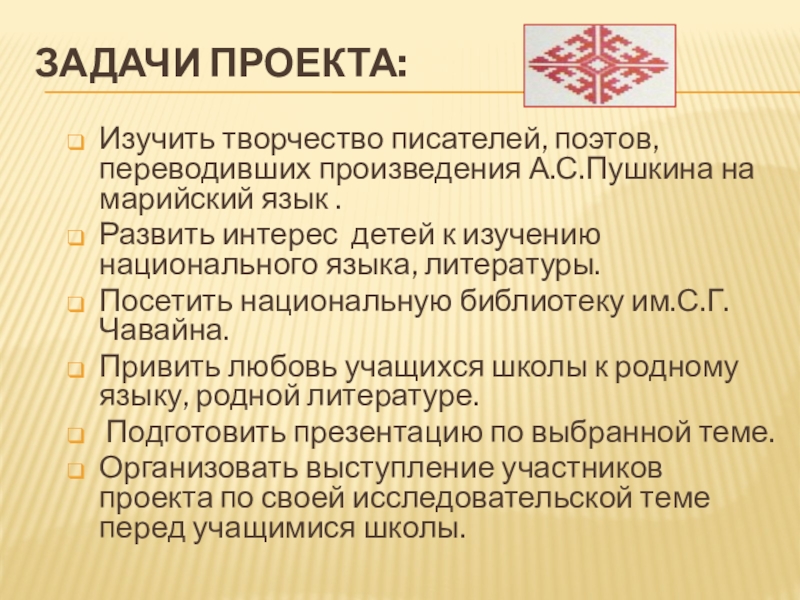 ЗАДАЧИ ПРОЕКТА:

Изучить творчество писателей, поэтов, переводивших произведения А.С.Пушкина на марийский язык .

Развить интерес детей к изучению национального языка, литературы.

Посетить национальную библиотеку им.С.Г. Чавайна.

Привить любовь учащихся школы к родному языку, родной литературе.

Подготовить презентацию по выбранной теме.

Организовать выступление участников проекта по своей исследовательской теме перед учащимися школы.